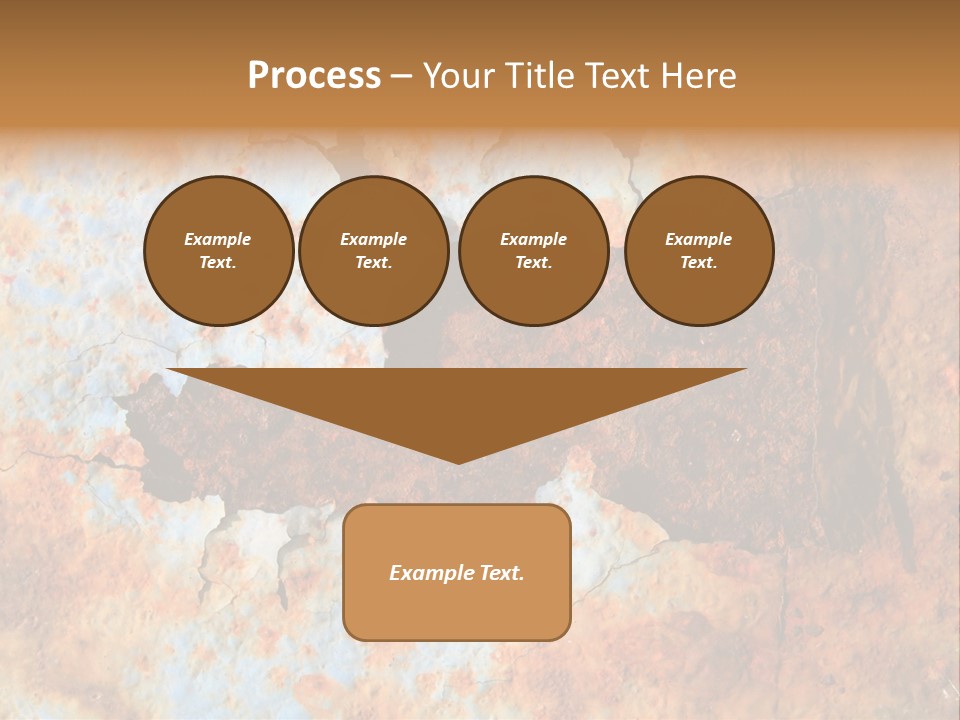 Process – Your Title Text Here

Example Text.

Example Text.

Example Text.

Example Text.

Example Text.